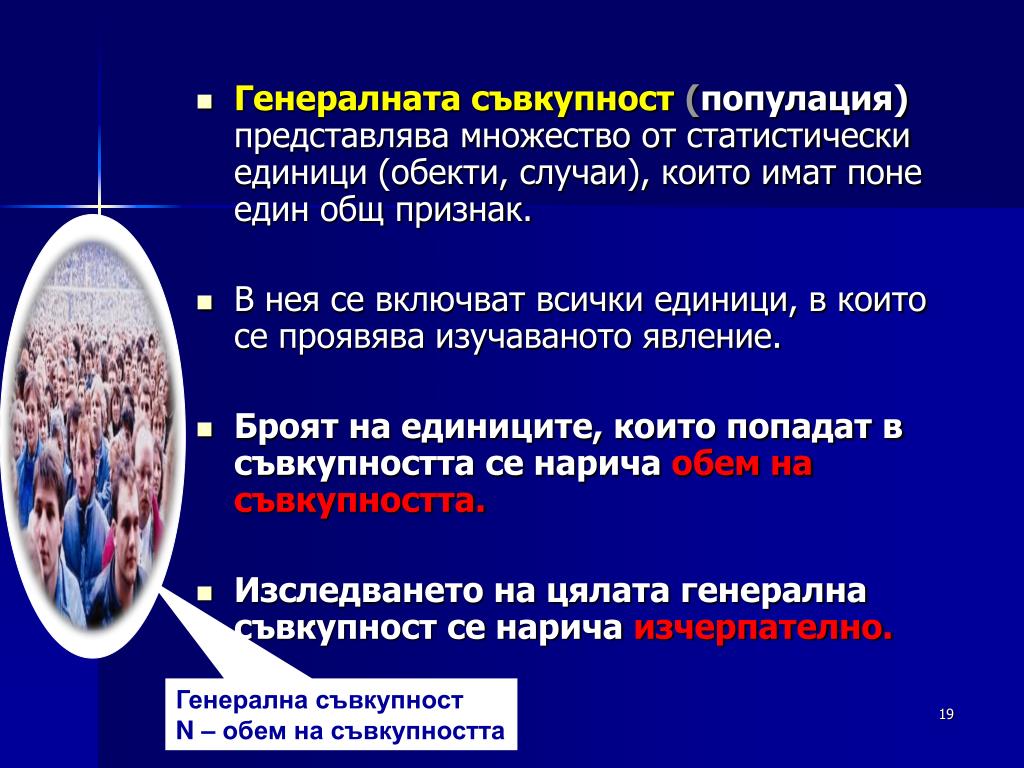 Генералната съвкупност (популация) представлява множество от статистически единици (обекти, случаи), които имат поне един общ признак.

В нея се включват всички единици, в които се проявява изучаваното явление.

Броят на единиците, които попадат в съвкупността се нарича обем на съвкупността.

Изследването на цялата генерална съвкупност се нарича изчерпателно.

Генерална съвкупност
N – обем на съвкупността

19